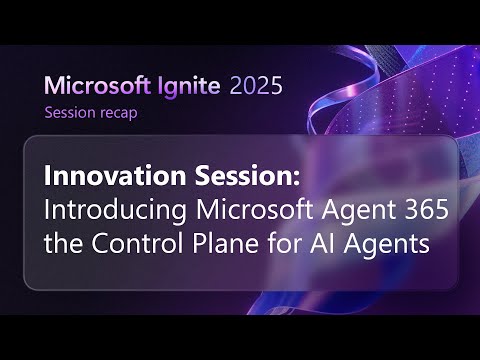 Microsoft Ignite 2025
Session recap

Innovation Session:
Introducing Microsoft Agent 365 the Control Plane for AI Agents